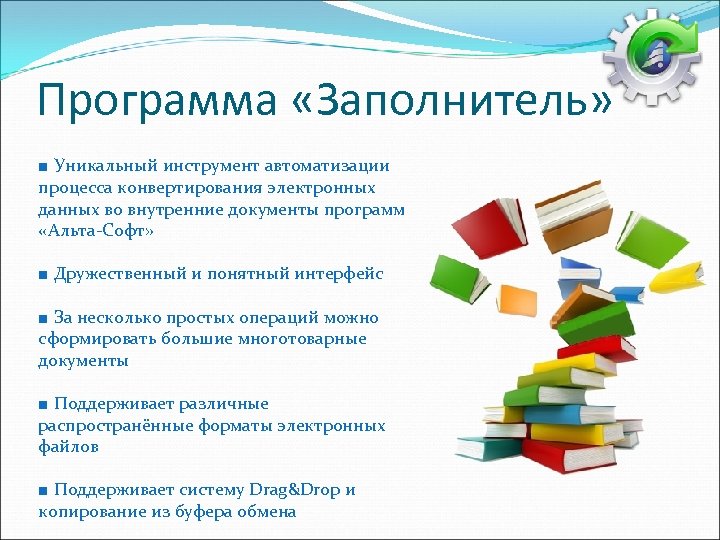 Программа «Заполнитель»

■ Уникальный инструмент автоматизации процесса конвертирования электронных данных во внутренние документы программ «Альта-Софт»

■ Дружественный и понятный интерфейс

■ За несколько простых операций можно сформировать большие многотоварные документы

■ Поддерживает различные распространённые форматы электронных файлов

■ Поддерживает систему Drag&Drop и копирование из буфера обмена